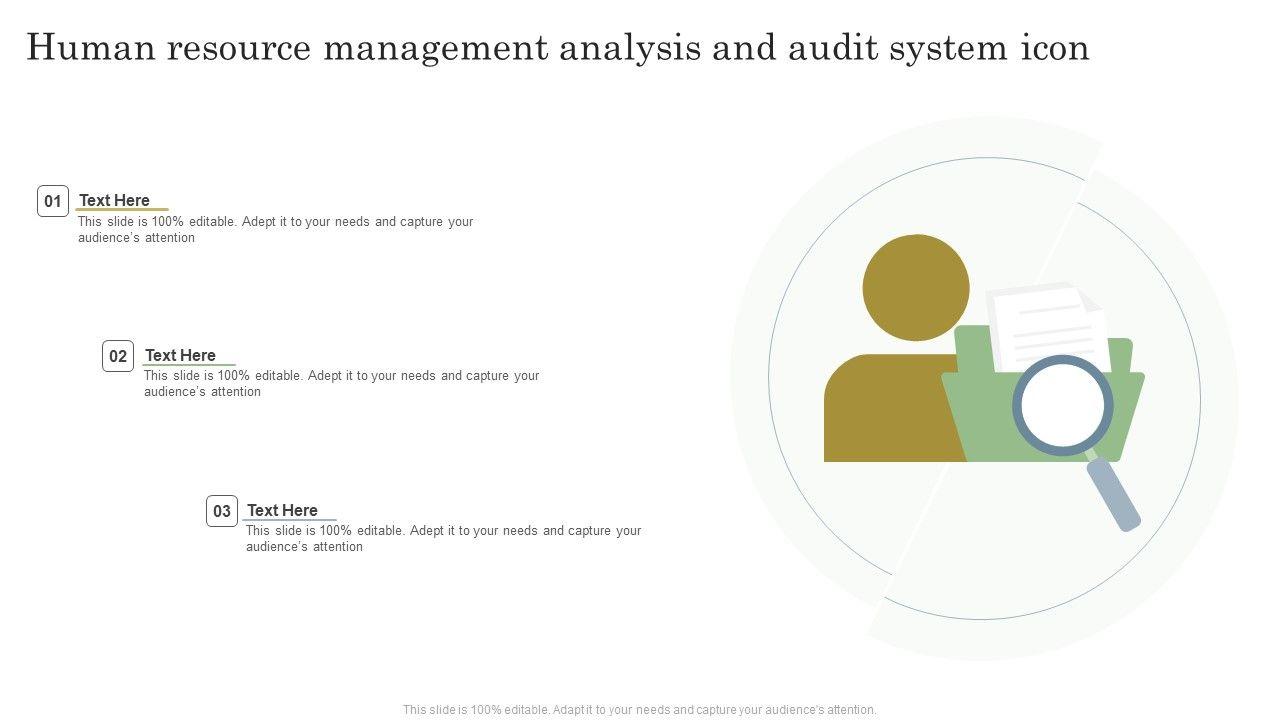 Human resource management analysis and audit system icon

01 Text Here
This slide is 100% editable. Adept it to your needs and capture your audience's attention

02 Text Here
This slide is 100% editable. Adept it to your needs and capture your audience's attention

03 Text Here
This slide is 100% editable. Adept it to your needs and capture your audience's attention

This slide is 100% editable. Adapt it to your needs and capture your audience's attention.